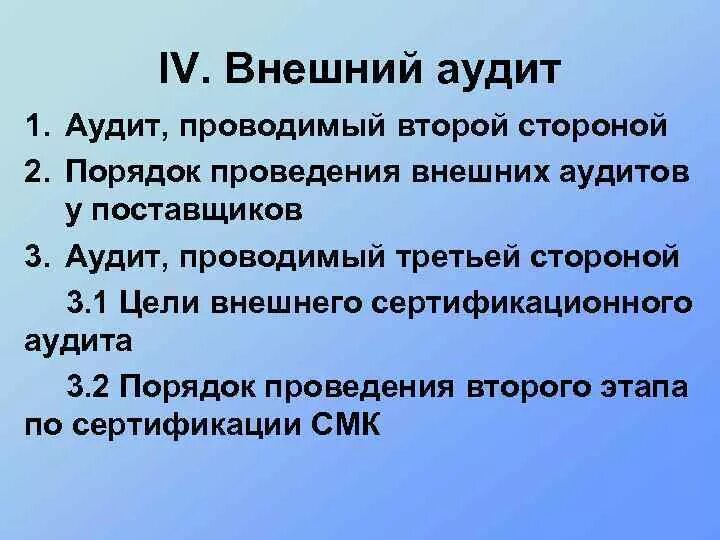 IV. Внешний аудит

1. Аудит, проводимый второй стороной

2. Порядок проведения внешних аудитов у поставщиков

3. Аудит, проводимый третьей стороной

3.1 Цели внешнего сертификационного аудита

3.2 Порядок проведения второго этапа по сертификации СМК